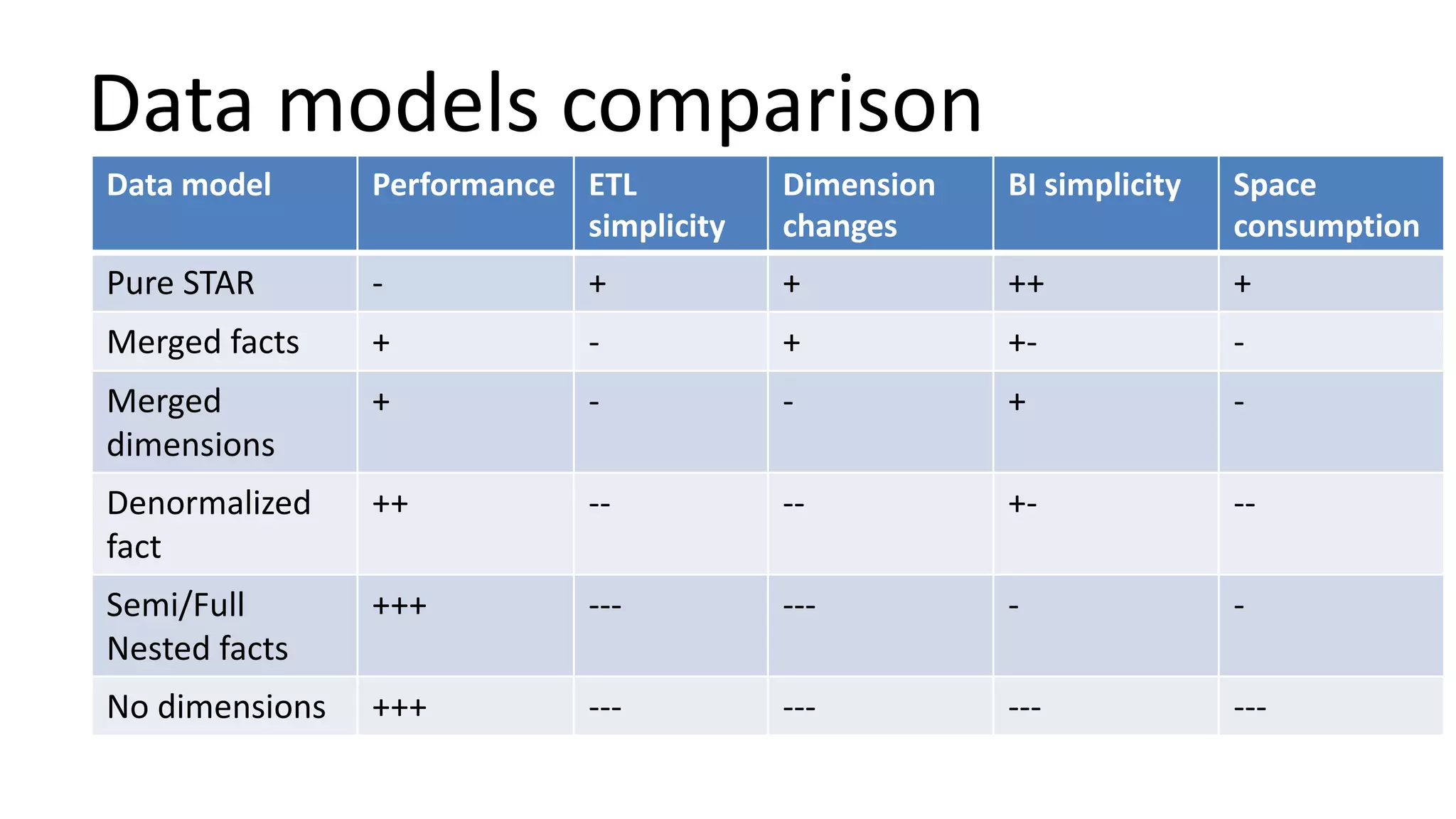 Data models comparison

| Data model | Performance | ETL simplicity | Dimension changes | BI simplicity | Space consumption |
|---|---|---|---|---|---|
| Pure STAR | - | + | + | ++ | + |
| Merged facts | + | - | + | +- | - |
| Merged dimensions | + | - | - | + | - |
| Denormalized fact | ++ | -- | -- | +- | -- |
| Semi/Full Nested facts | +++ | --- | --- | - | - |
| No dimensions | +++ | --- | --- | --- | --- |